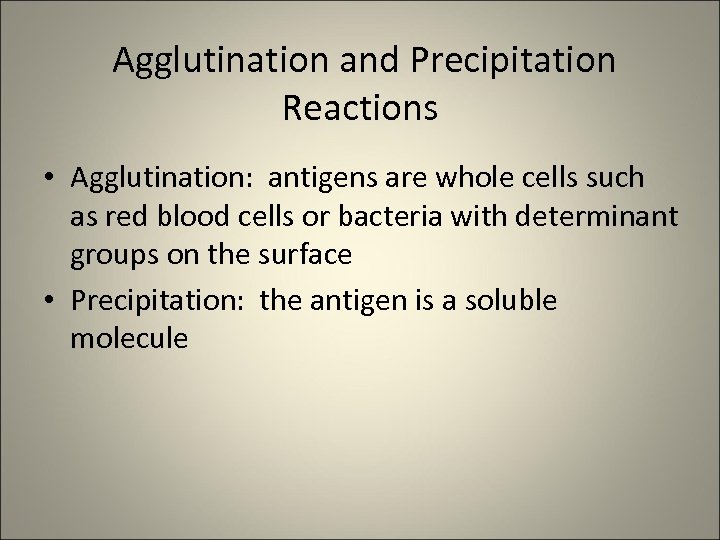 Agglutination and Precipitation Reactions

• Agglutination: antigens are whole cells such as red blood cells or bacteria with determinant groups on the surface

• Precipitation: the antigen is a soluble molecule